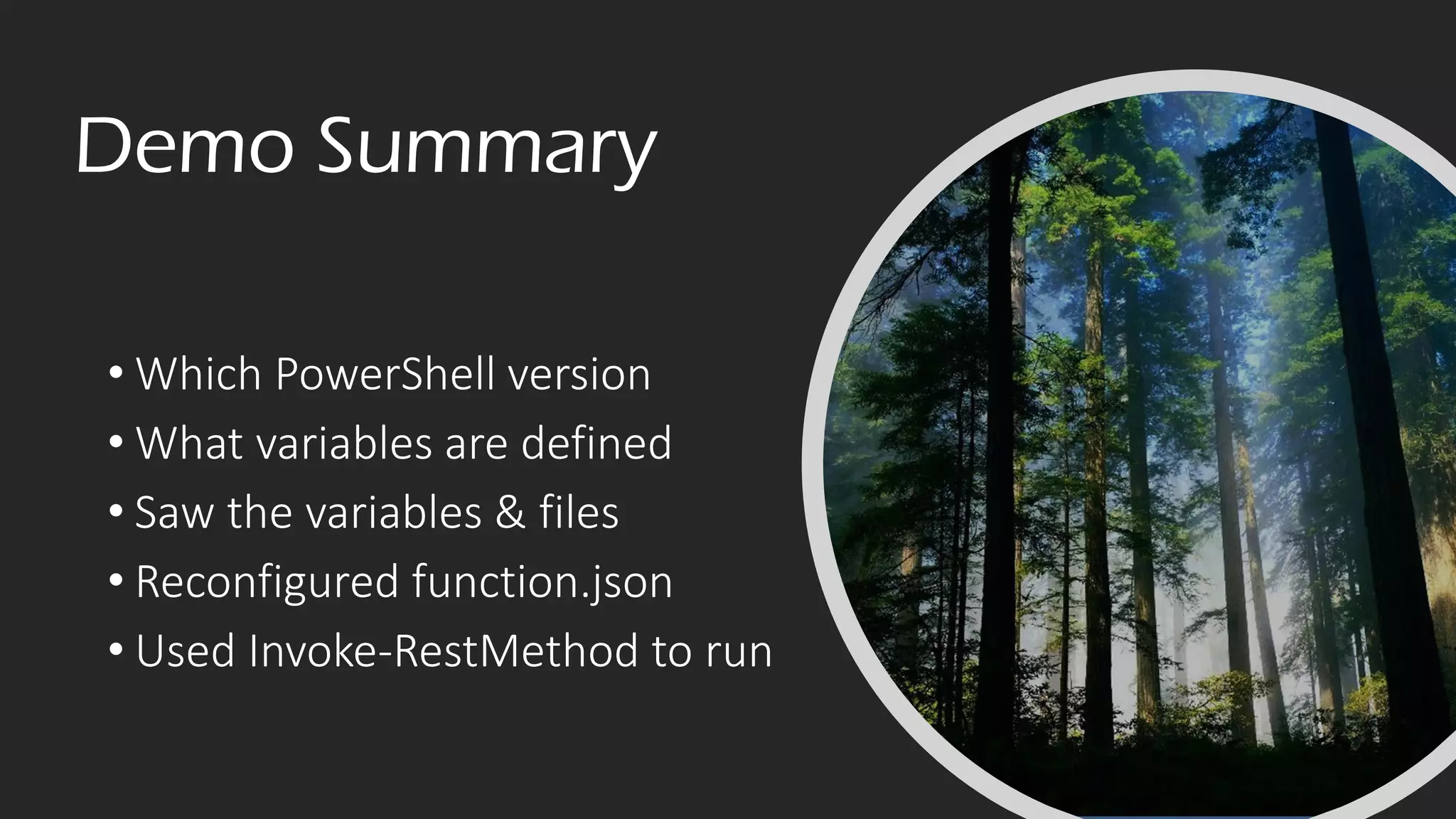 Demo Summary

• Which PowerShell version
• What variables are defined
• Saw the variables & files
• Reconfigured function.json
• Used Invoke-RestMethod to run